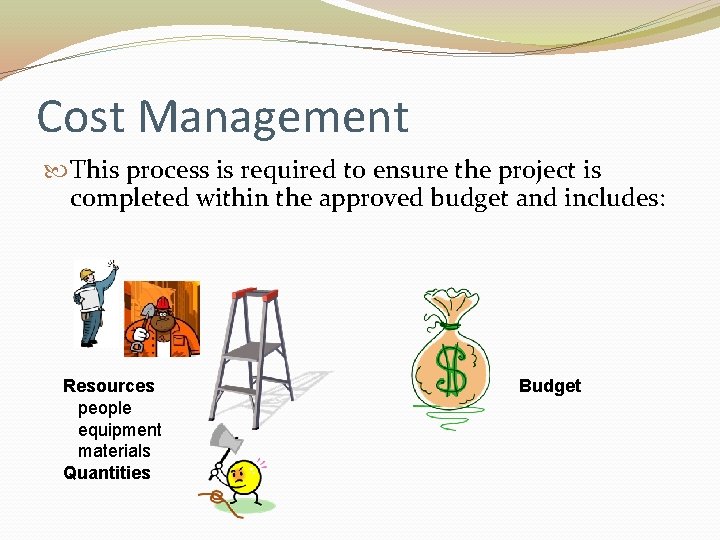 Cost Management

This process is required to ensure the project is completed within the approved budget and includes:

Resources
people
equipment
materials
Quantities

$

Budget